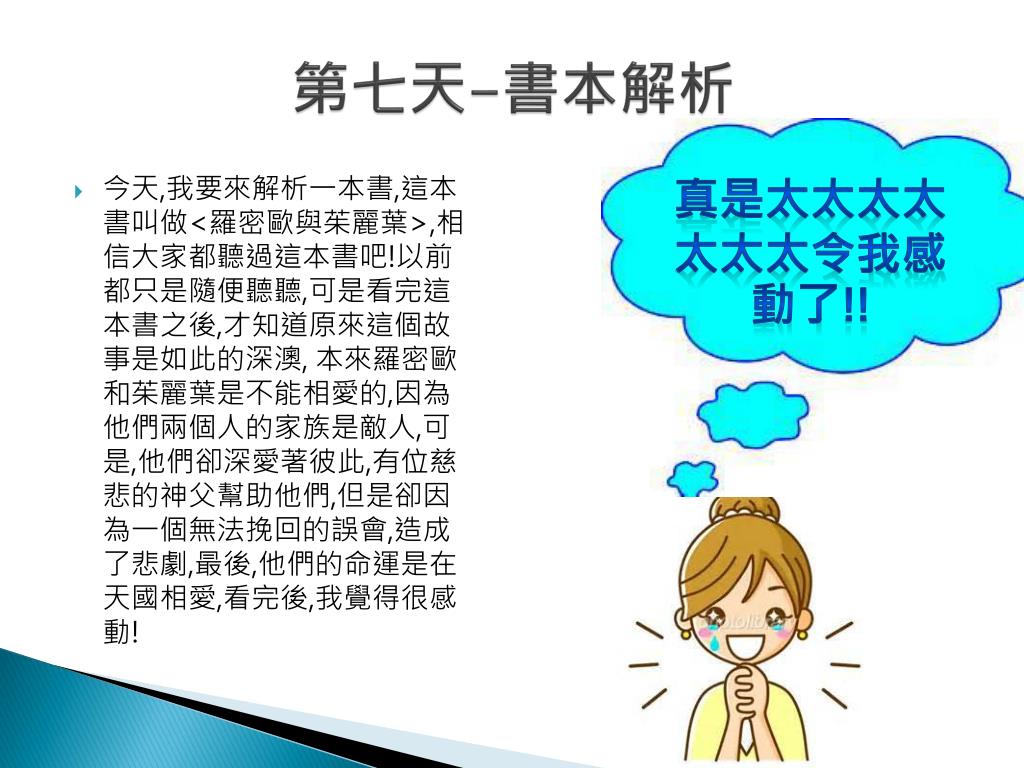 第七天–書本解析

今天,我要來解析一本書,這本書叫做<羅密歐與茱麗葉>,相信大家都聽過這本書吧!以前都只是隨便聽聽,可是看完這本書之後,才知道原來這個故事是如此的深澳, 本來羅密歐和茱麗葉是不能相愛的,因為他們兩個人的家族是敵人,可是,他們卻深愛著彼此,有位慈悲的神父幫助他們,但是卻因為一個無法挽回的誤會,造成了悲劇,最後,他們的命運是在天國相愛,看完後,我覺得很感動!

真是太太太太太太太令我感動了!!